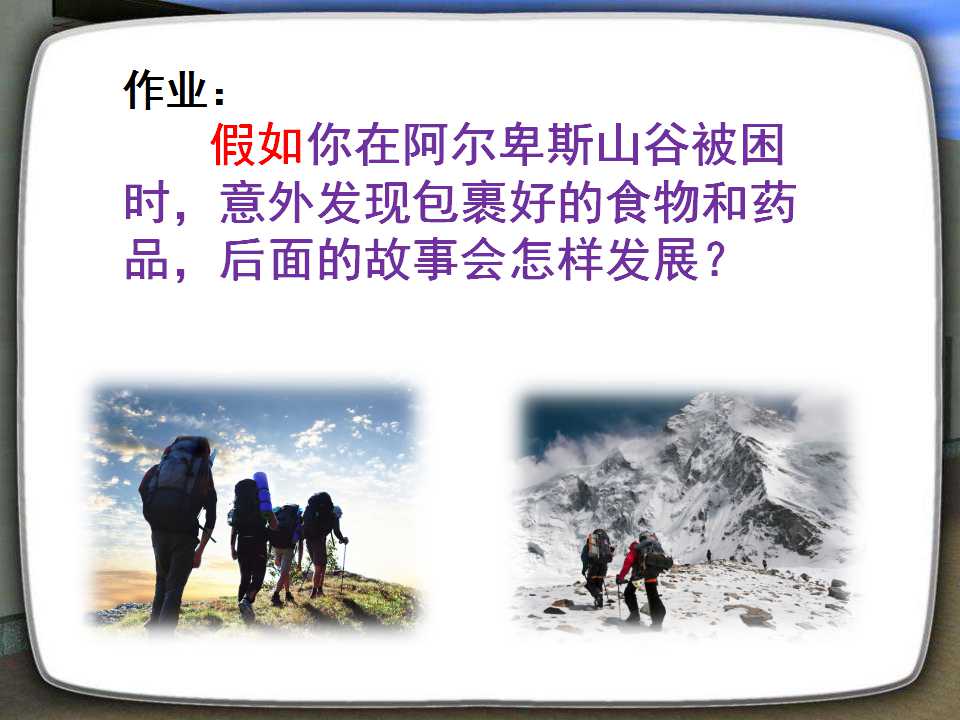 作业：

假如你在阿尔卑斯山谷被困时，意外发现包裹好的食物和药品，后面的故事会怎样发展？